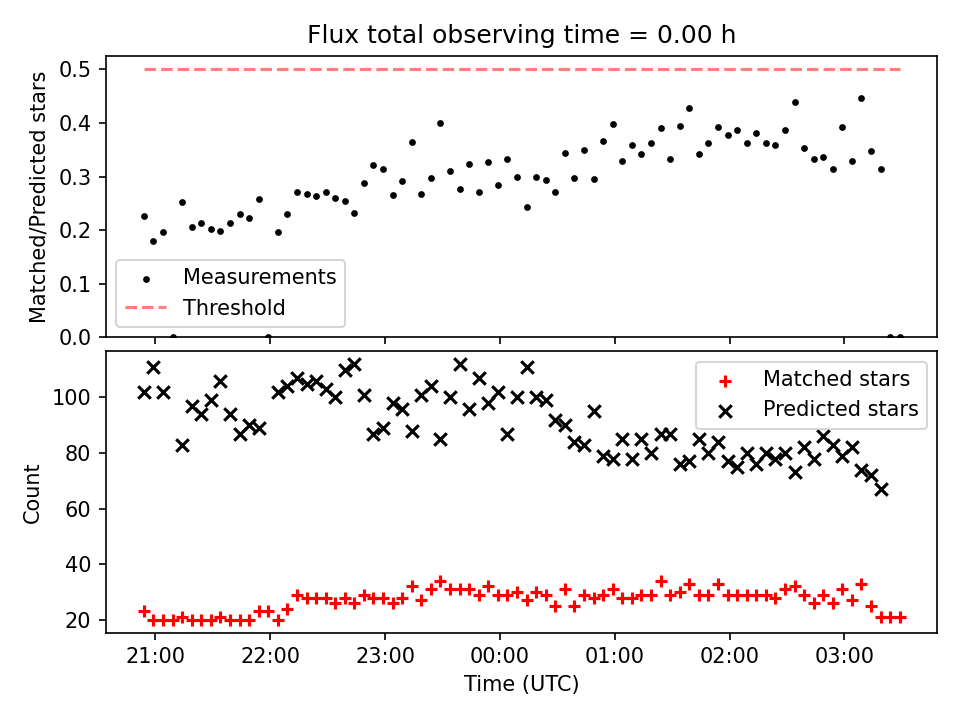 Flux total observing time = 0.00 h

Matched/Predicted stars

0.5
0.4
0.3
0.2
0.1
0.0

Measurements
Threshold

Count

100
80
60
40
20

Matched stars
Predicted stars

21:00
22:00
23:00
00:00
01:00
02:00
03:00

Time (UTC)